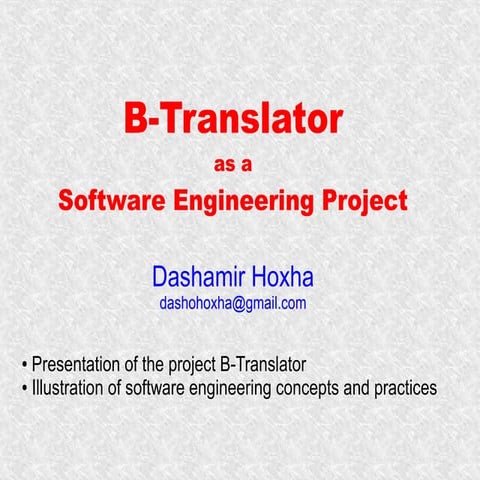 B-Translator
as a
Software Engineering Project

Dashamir Hoxha
dashohoxha@gmail.com

• Presentation of the project B-Translator
• Illustration of software engineering concepts and practices